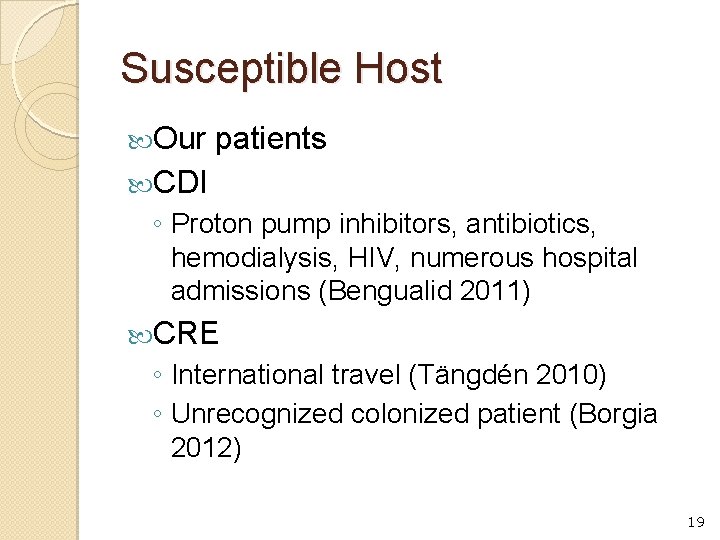 Susceptible Host

Our patients

CDI

◦ Proton pump inhibitors, antibiotics, hemodialysis, HIV, numerous hospital admissions (Bengualid 2011)

CRE

◦ International travel (Tängdén 2010)

◦ Unrecognized colonized patient (Borgia 2012)

19